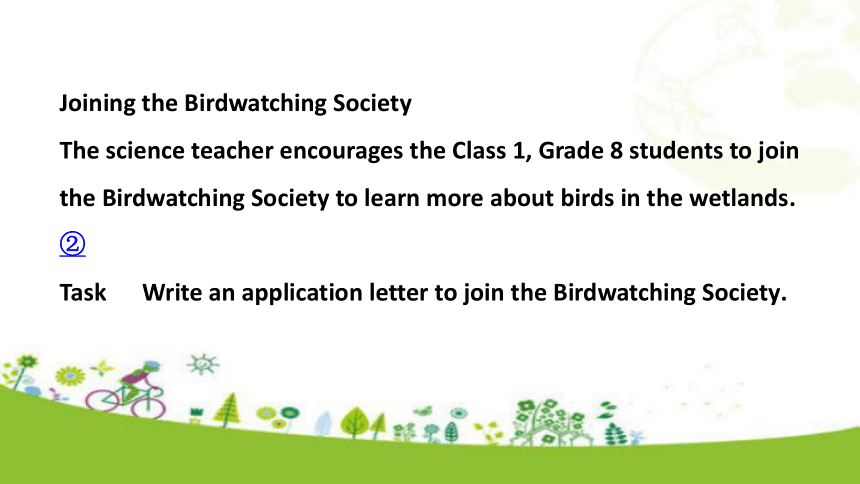 Joining the Birdwatching Society

The science teacher encourages the Class 1, Grade 8 students to join the Birdwatching Society to learn more about birds in the wetlands.

②

Task Write an application letter to join the Birdwatching Society.